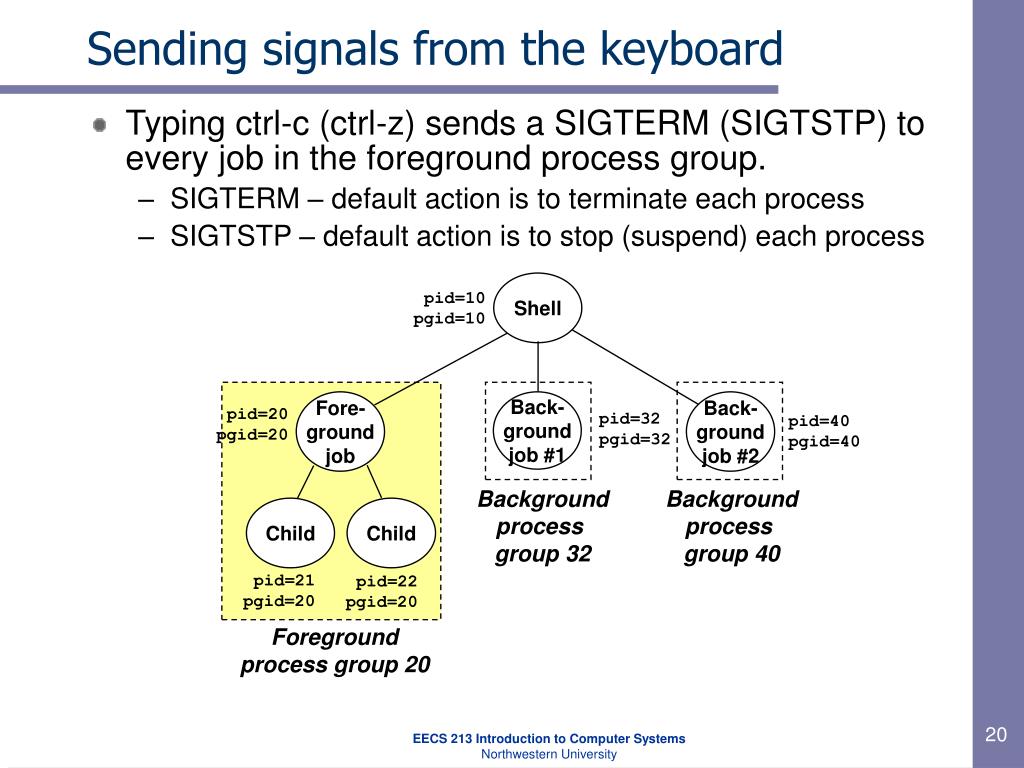 Sending signals from the keyboard

Typing ctrl-c (ctrl-z) sends a SIGTERM (SIGTSTP) to every job in the foreground process group.

– SIGTERM – default action is to terminate each process
– SIGTSTP – default action is to stop (suspend) each process

pid=10
pgid=10

Shell

pid=20
pgid=20

Fore-ground job

Back-ground job #1

pid=32
pgid=32

Back-ground job #2

pid=40
pgid=40

Child

Child

pid=21
pgid=20

pid=22
pgid=20

Background process group 32

Background process group 40

Foreground process group 20

EECS 213 Introduction to Computer Systems
Northwestern University

20